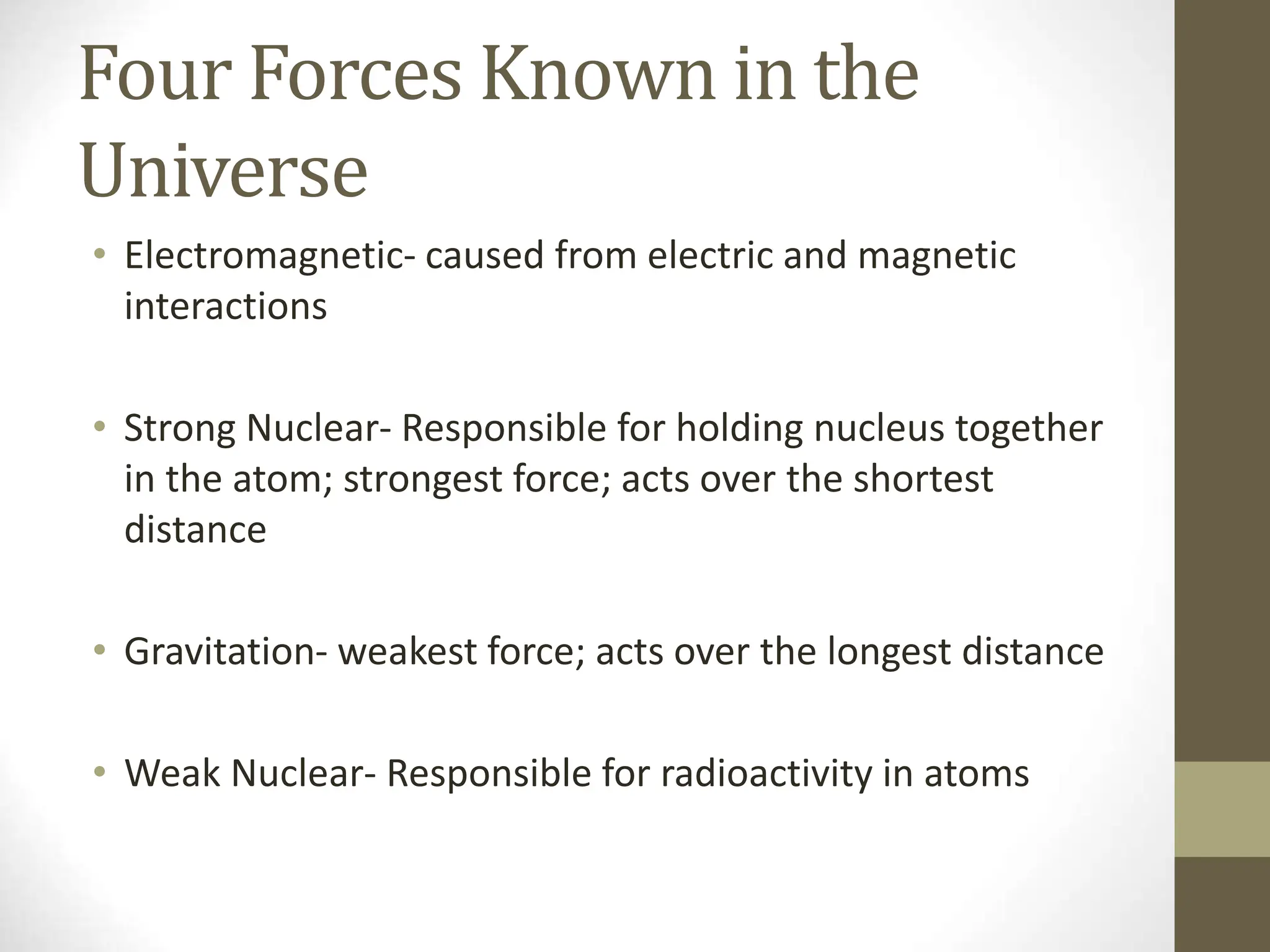 Four Forces Known in the Universe

• Electromagnetic- caused from electric and magnetic interactions

• Strong Nuclear- Responsible for holding nucleus together in the atom; strongest force; acts over the shortest distance

• Gravitation- weakest force; acts over the longest distance

• Weak Nuclear- Responsible for radioactivity in atoms